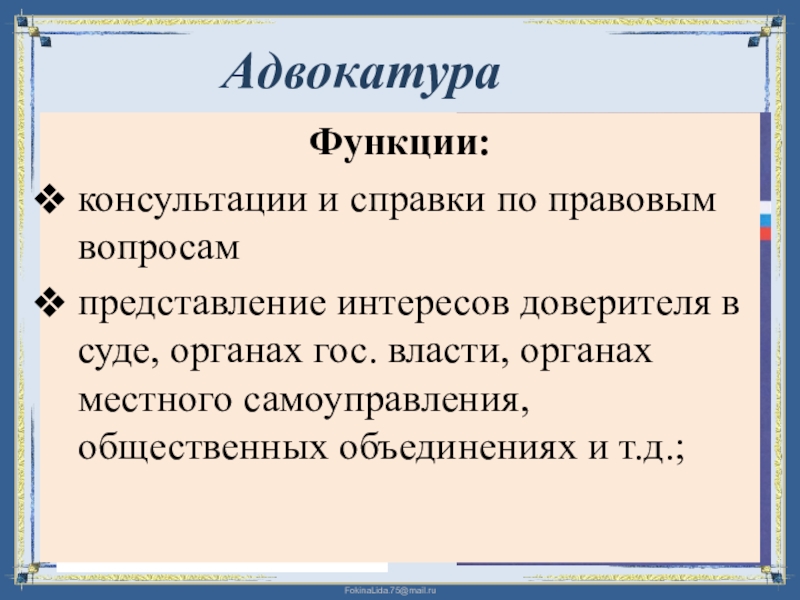 Адвокатура

Функции:

❖ консультации и справки по правовым вопросам

❖ представление интересов доверителя в суде, органах гос. власти, органах местного самоуправления, общественных объединениях и т.д.;

FokinaLida.75@mail.ru